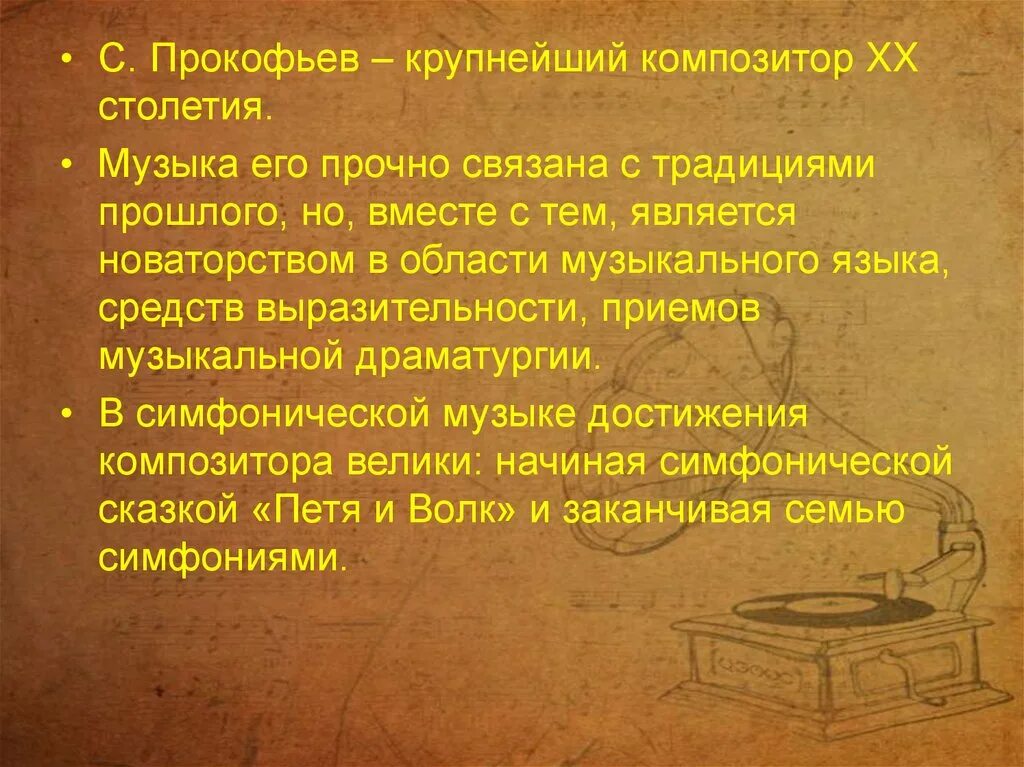 • С. Прокофьев – крупнейший композитор XX столетия.

• Музыка его прочно связана с традициями прошлого, но, вместе с тем, является новаторством в области музыкального языка, средств выразительности, приемов музыкальной драматургии.

• В симфонической музыке достижения композитора велики: начиная симфонической сказкой «Петя и Волк» и заканчивая семью симфониями.